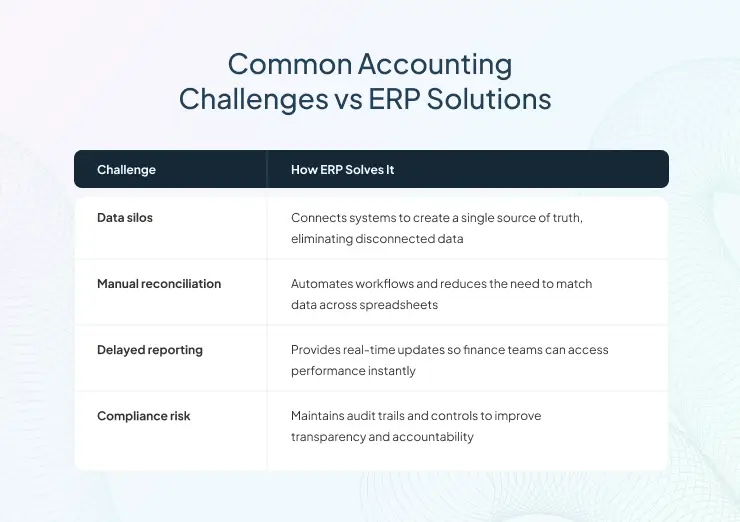 Common Accounting Challenges vs ERP Solutions

| Challenge | How ERP Solves It |
|---|---|
| Data silos | Connects systems to create a single source of truth, eliminating disconnected data |
| Manual reconciliation | Automates workflows and reduces the need to match data across spreadsheets |
| Delayed reporting | Provides real-time updates so finance teams can access performance instantly |
| Compliance risk | Maintains audit trails and controls to improve transparency and accountability |